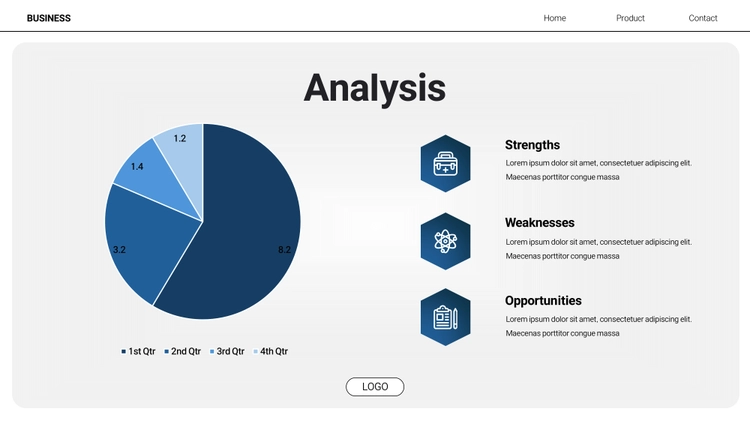 BUSINESS

Home Product Contact

Analysis

1.2
1.4
3.2
8.2

1st Qtr 2nd Qtr 3rd Qtr 4th Qtr

Strengths
Lorem ipsum dolor sit amet, consectetuer adipiscing elit. Maecenas porttitor congue massa

Weaknesses
Lorem ipsum dolor sit amet, consectetuer adipiscing elit. Maecenas porttitor congue massa

Opportunities
Lorem ipsum dolor sit amet, consectetuer adipiscing elit. Maecenas porttitor congue massa

LOGO